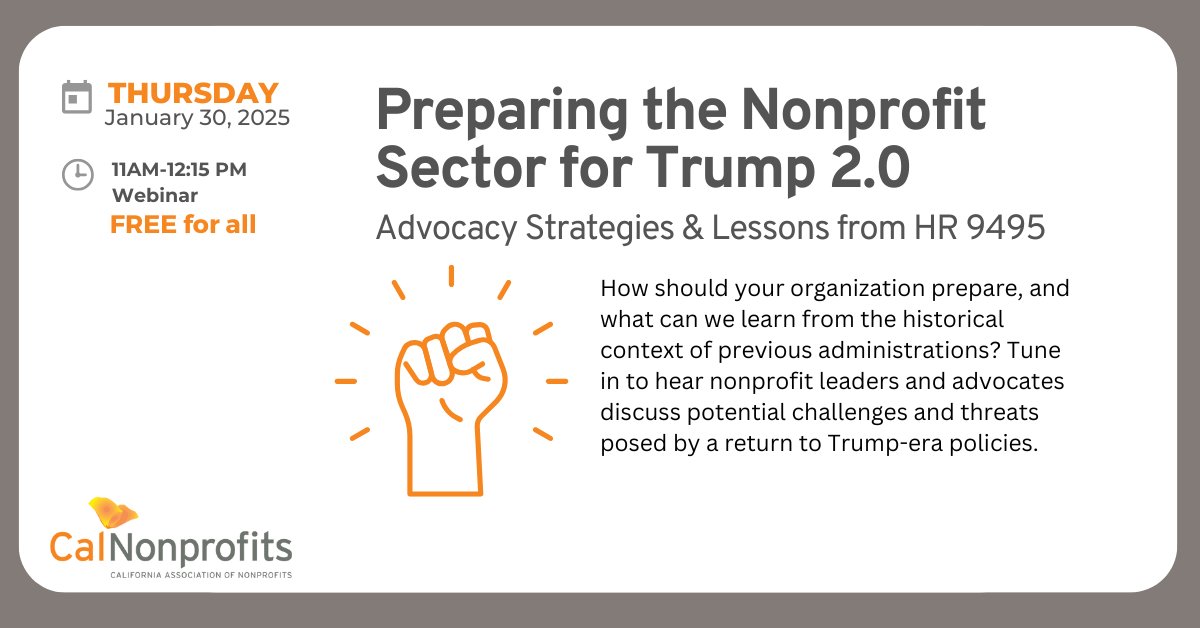 THURSDAY
January 30, 2025

11AM-12:15 PM
Webinar
FREE for all

Preparing the Nonprofit Sector for Trump 2.0

Advocacy Strategies & Lessons from HR 9495

How should your organization prepare, and what can we learn from the historical context of previous administrations? Tune in to hear nonprofit leaders and advocates discuss potential challenges and threats posed by a return to Trump-era policies.

CalNonprofits
CALIFORNIA ASSOCIATION OF NONPROFITS